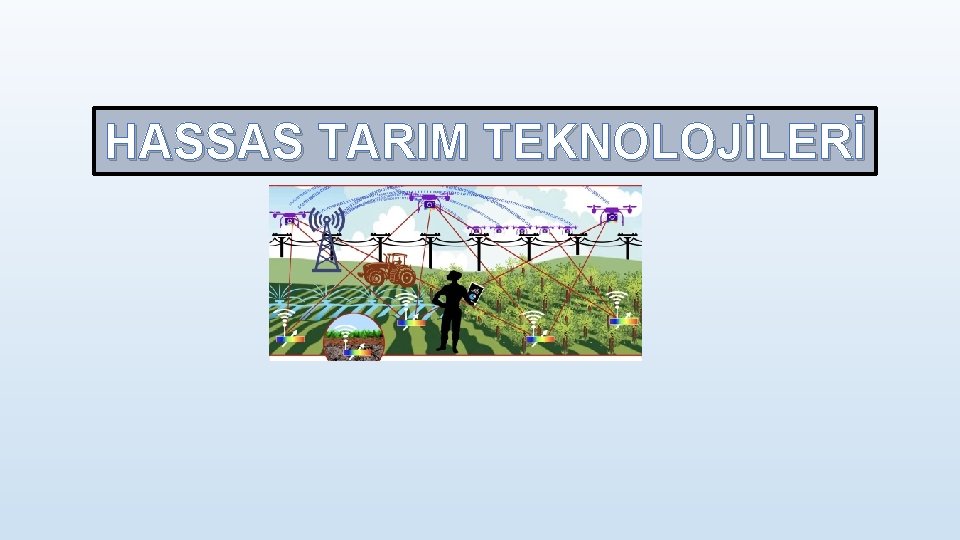 HASSAS TARIM TEKNOLOJİLERİ